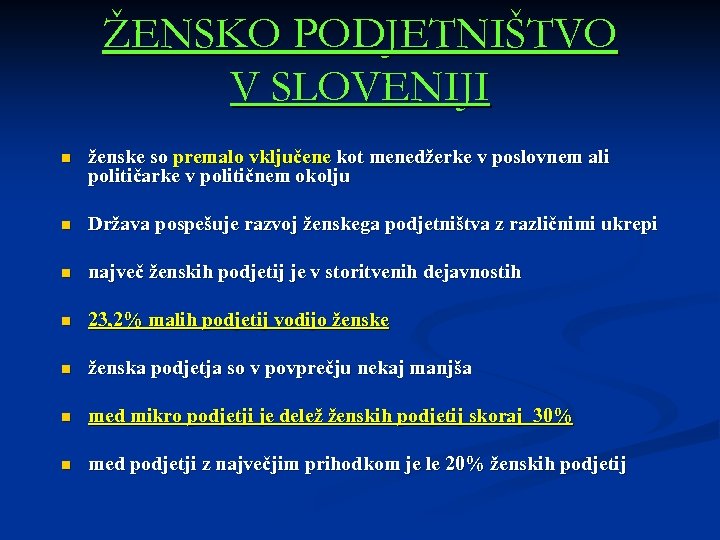 ŽENSKO PODJETNIŠTVO V SLOVENIJI

- ženske so premalo vključene kot menedžerke v poslovnem ali političarke v političnem okolju
- Država pospešuje razvoj ženskega podjetništva z različnimi ukrepi
- največ ženskih podjetij je v storitvenih dejavnostih
- 23,2% malih podjetij vodijo ženske
- ženska podjetja so v povprečju nekaj manjša
- med mikro podjetji je delež ženskih podjetij skoraj 30%
- med podjetji z največjim prihodkom je le 20% ženskih podjetij